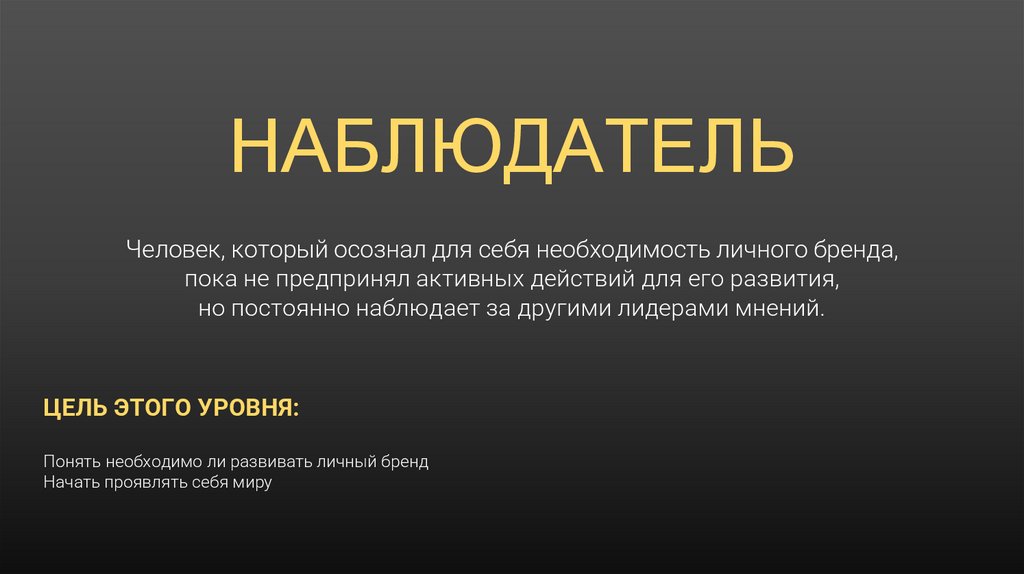 НАБЛЮДАТЕЛЬ

Человек, который осознал для себя необходимость личного бренда, пока не предпринял активных действий для его развития, но постоянно наблюдает за другими лидерами мнений.

ЦЕЛЬ ЭТОГО УРОВНЯ:

Понять необходимо ли развивать личный бренд
Начать проявлять себя миру